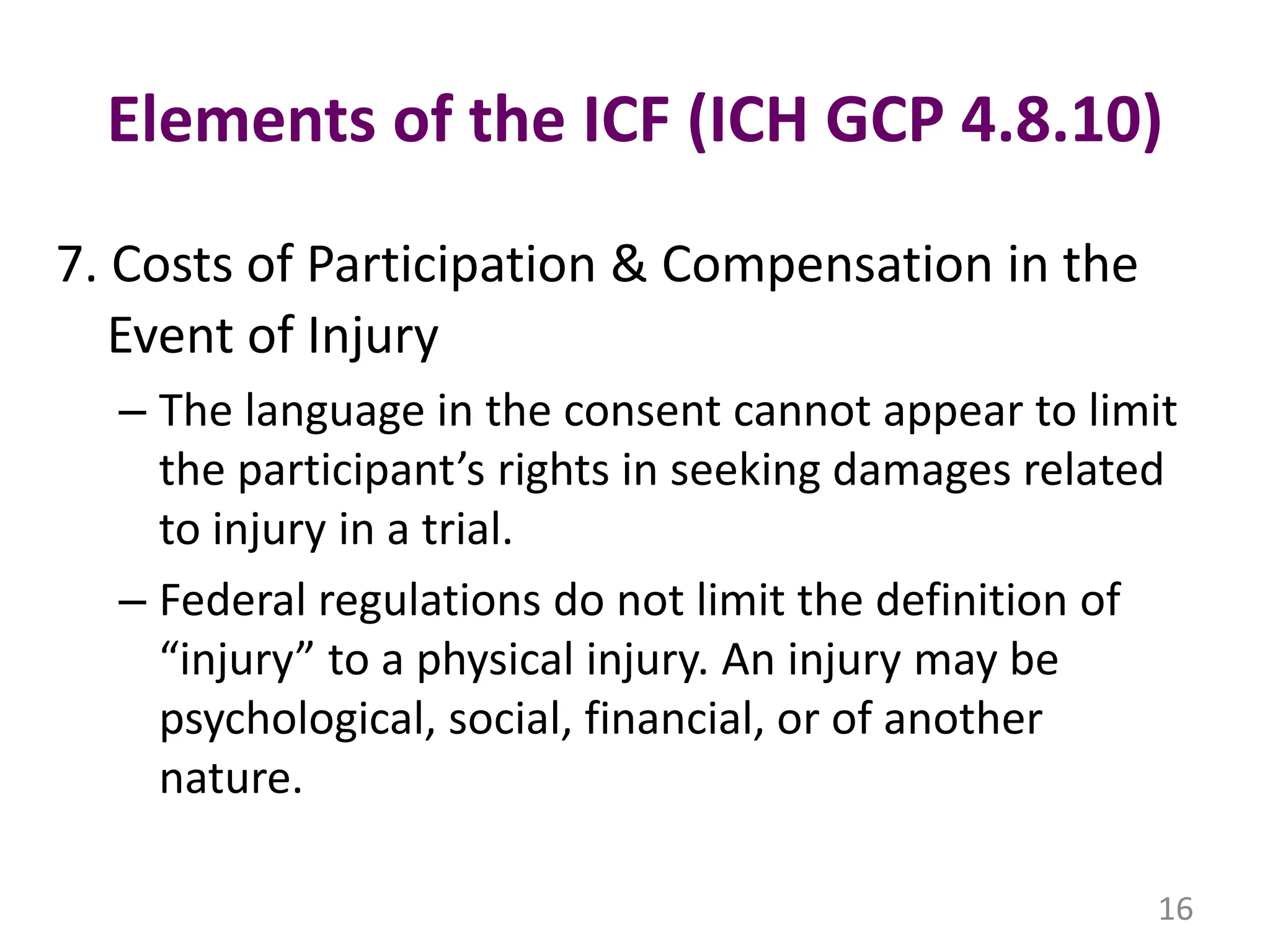 Elements of the ICF (ICH GCP 4.8.10)

7. Costs of Participation & Compensation in the Event of Injury

– The language in the consent cannot appear to limit the participant’s rights in seeking damages related to injury in a trial.

– Federal regulations do not limit the definition of “injury” to a physical injury. An injury may be psychological, social, financial, or of another nature.

16